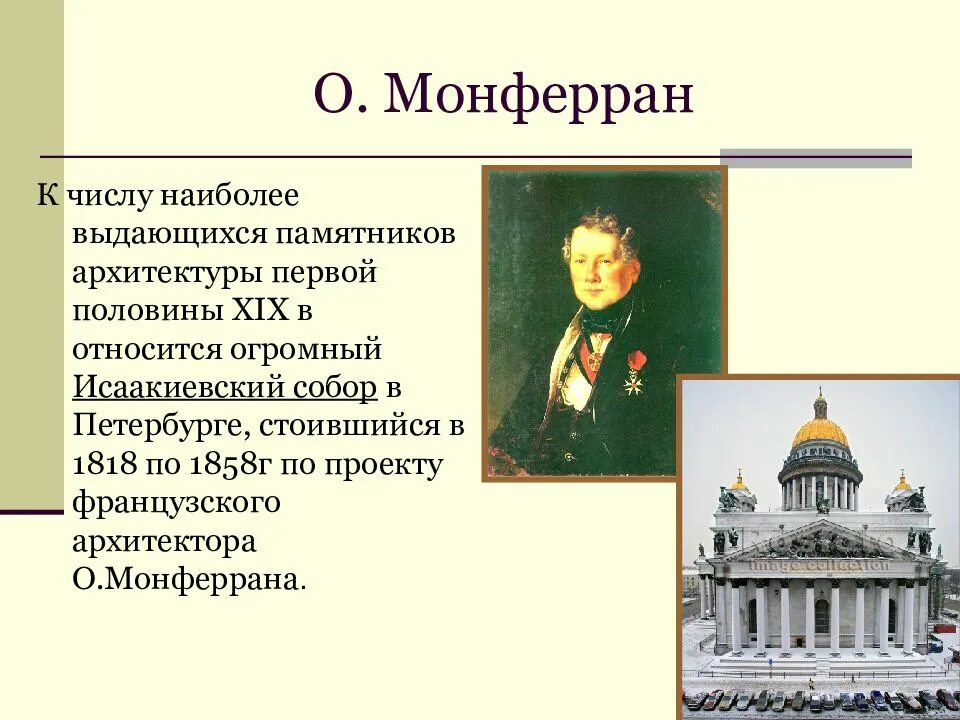 О. Монферран

К числу наиболее выдающихся памятников архитектуры первой половины XIX в относится огромный Исаакиевский собор в Петербурге, стоившийся в 1818 по 1858г по проекту французского архитектора О.Монферрана.

image collection